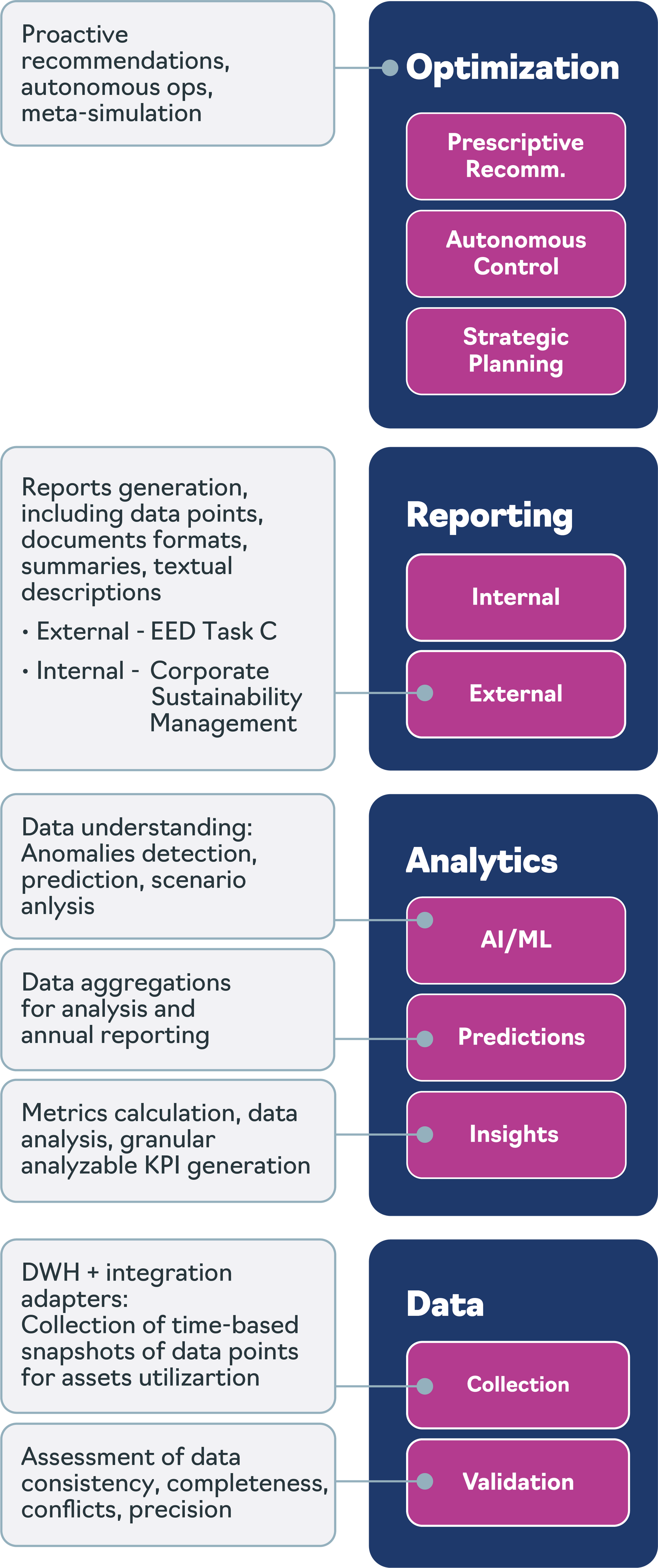 Proactive recommendations, autonomous ops, meta-simulation

Optimization

Prescriptive Recomm.

Autonomous Control

Strategic Planning

Reports generation, including data points, documents formats, summaries, textual descriptions

• External - EED Task C

• Internal - Corporate Sustainability Management

Reporting

Internal

External

Data understanding: Anomalies detection, prediction, scenario anlysis

Data aggregations for analysis and annual reporting

Metrics calculation, data analysis, granular analyzable KPI generation

Analytics

AI/ML

Predictions

Insights

DWH + integration adapters: Collection of time-based snapshots of data points for assets utilizartion

Assessment of data consistency, completeness, conflicts, precision

Data

Collection

Validation